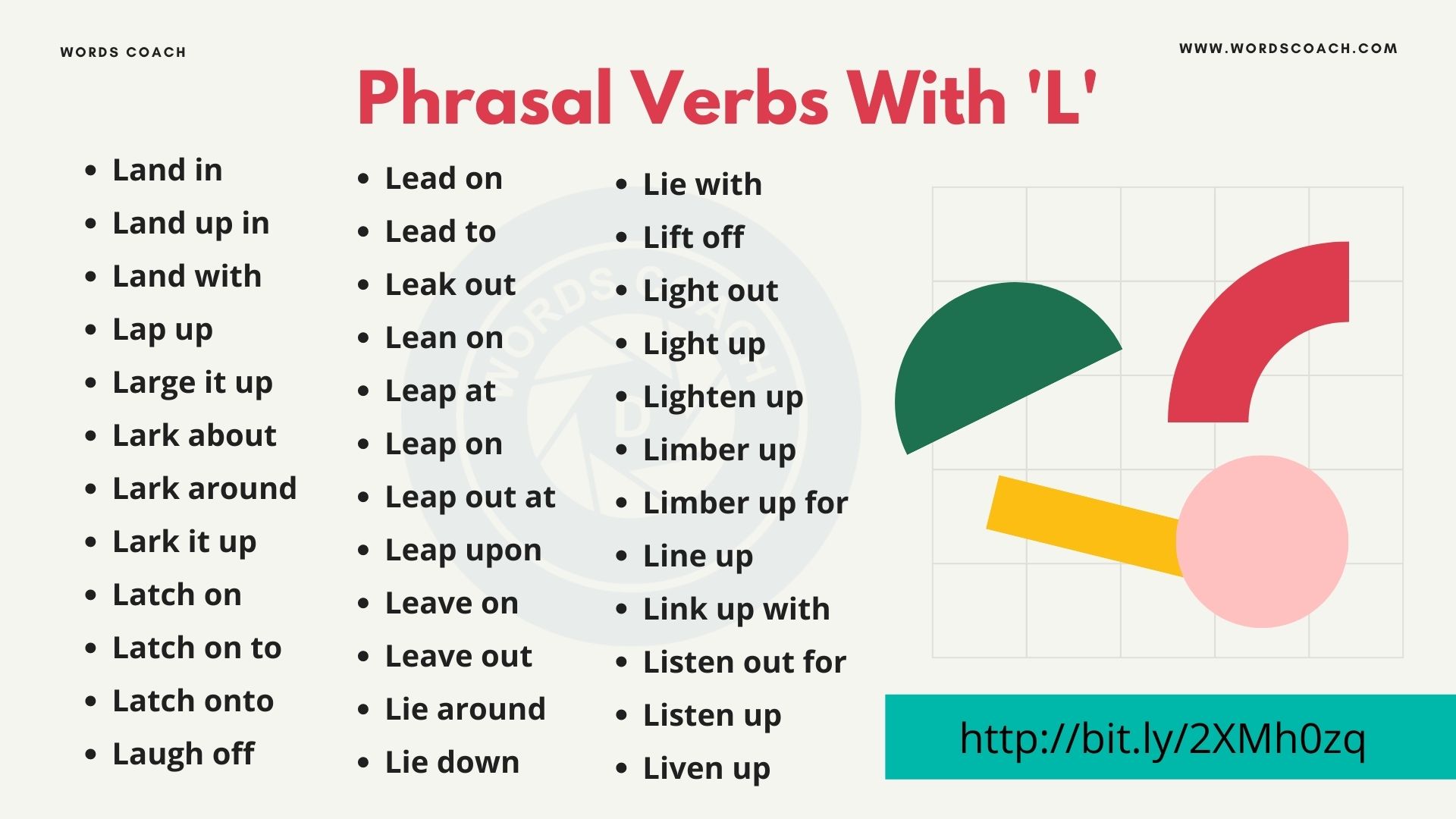 WORDS COACH

WWW.WORDSCOACH.COM

Phrasal Verbs With 'L'

- Land in
- Land up in
- Land with
- Lap up
- Large it up
- Lark about
- Lark around
- Lark it up
- Latch on
- Latch on to
- Latch onto
- Laugh off

- Lead on
- Lead to
- Leak out
- Lean on
- Leap at
- Leap on
- Leap out at
- Leap upon
- Leave on
- Leave out
- Lie around
- Lie down

- Lie with
- Lift off
- Light out
- Light up
- Lighten up
- Limber up
- Limber up for
- Line up
- Link up with
- Listen out for
- Listen up
- Liven up

WORDS COACH

http://bit.ly/2XMh0zq